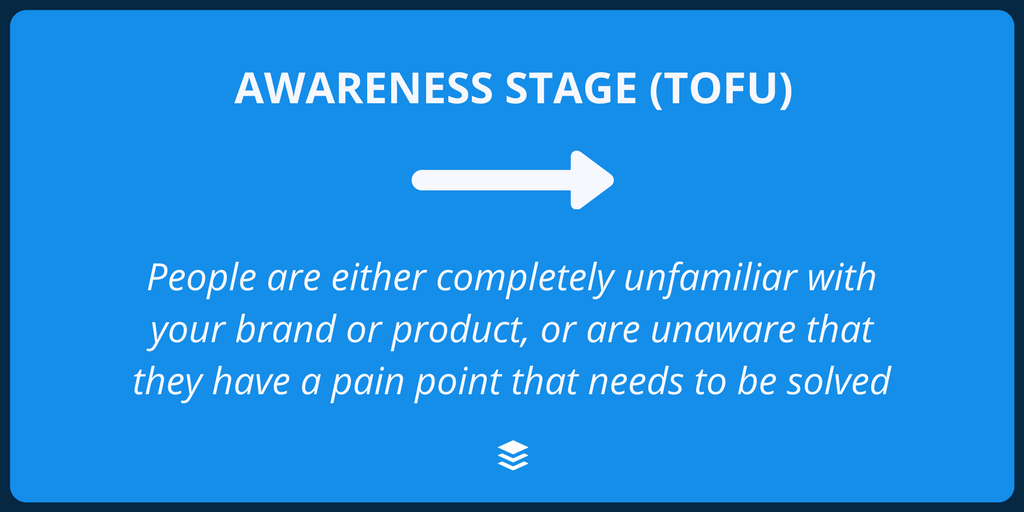 AWARENESS STAGE (TOFU)

People are either completely unfamiliar with your brand or product, or are unaware that they have a pain point that needs to be solved